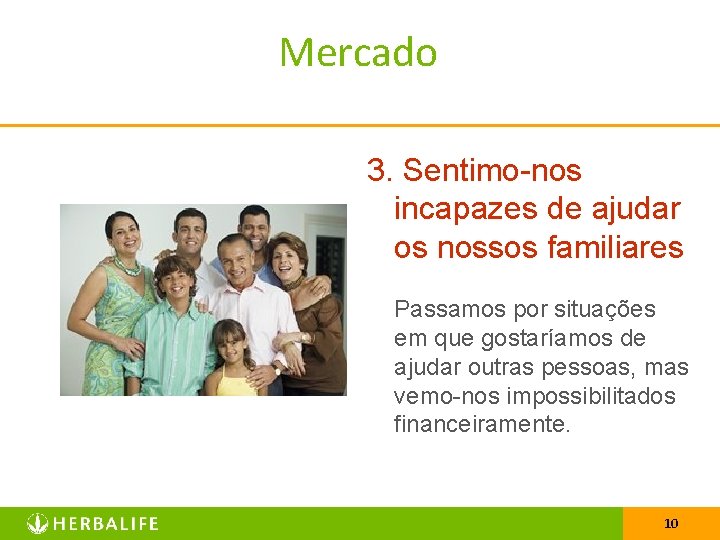 Mercado

3. Sentimo-nos incapazes de ajudar os nossos familiares

Passamos por situações em que gostaríamos de ajudar outras pessoas, mas vemo-nos impossibilitados financeiramente.

HERBALIFE

10